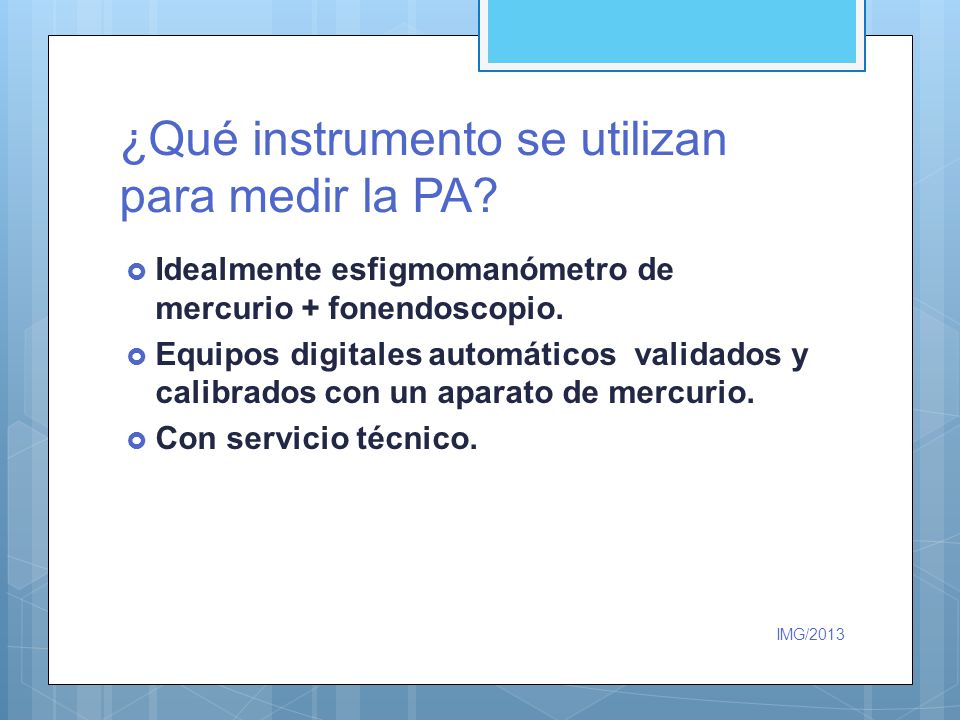 ¿Qué instrumento se utilizan para medir la PA?

Idealmente esfigmomanómetro de mercurio + fonendoscopio.

Equipos digitales automáticos validados y calibrados con un aparato de mercurio.

Con servicio técnico.

IMG/2013